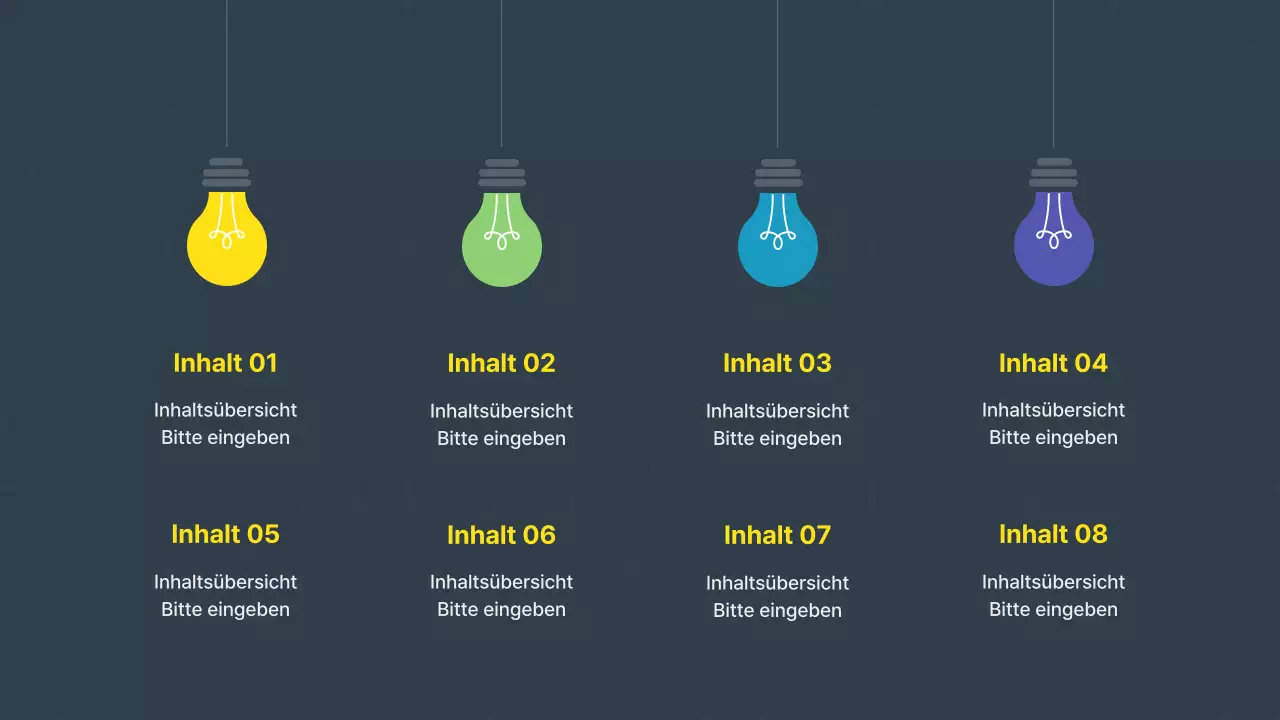 Inhalt 01

Inhaltsübersicht Bitte eingeben

Inhalt 02

Inhaltsübersicht Bitte eingeben

Inhalt 03

Inhaltsübersicht Bitte eingeben

Inhalt 04

Inhaltsübersicht Bitte eingeben

Inhalt 05

Inhaltsübersicht Bitte eingeben

Inhalt 06

Inhaltsübersicht Bitte eingeben

Inhalt 07

Inhaltsübersicht Bitte eingeben

Inhalt 08

Inhaltsübersicht Bitte eingeben